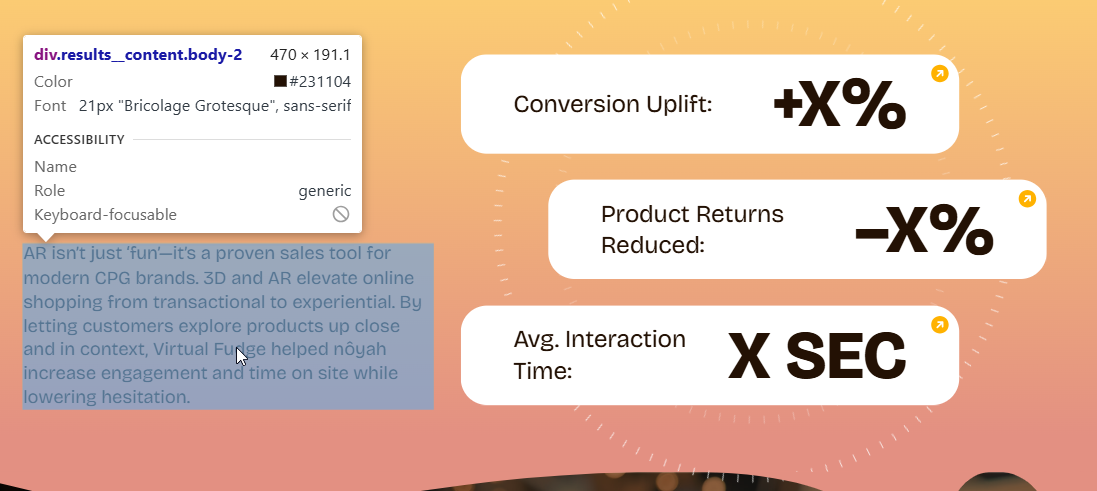 div.results__content.body-2 470 × 191.1
Color #231104
Font 21px "Bricolage Grotesque", sans-serif
ACCESSIBILITY
Name
Role generic
Keyboard-focusable

AR isn't just 'fun'—it's a proven sales tool for modern CPG brands. 3D and AR elevate online shopping from transactional to experiential. By letting customers explore products up close and in context, Virtual Fudge helped nôyah increase engagement and time on site while lowering hesitation.

Conversion Uplift: +X%

Product Returns Reduced: –X%

Avg. Interaction Time: X SEC